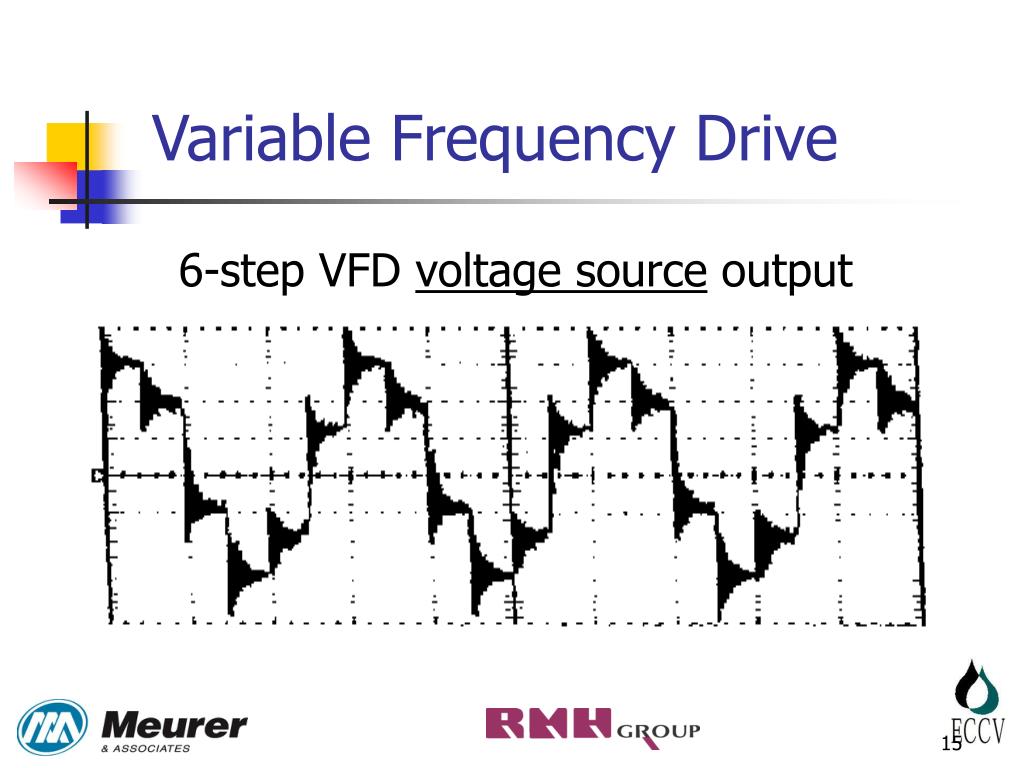 Variable Frequency Drive

6-step VFD voltage source output

Meurer & ASSOCIATES

RMH GROUP

ECCV

15